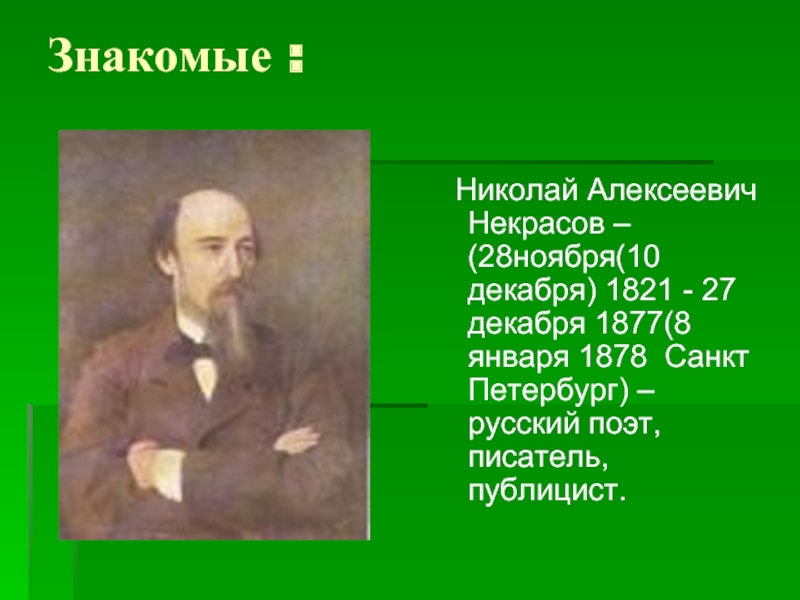 Знакомые :

Николай Алексеевич Некрасов – (28ноября(10 декабря) 1821 - 27 декабря 1877(8 января 1878 Санкт Петербург) – русский поэт, писатель, публицист.